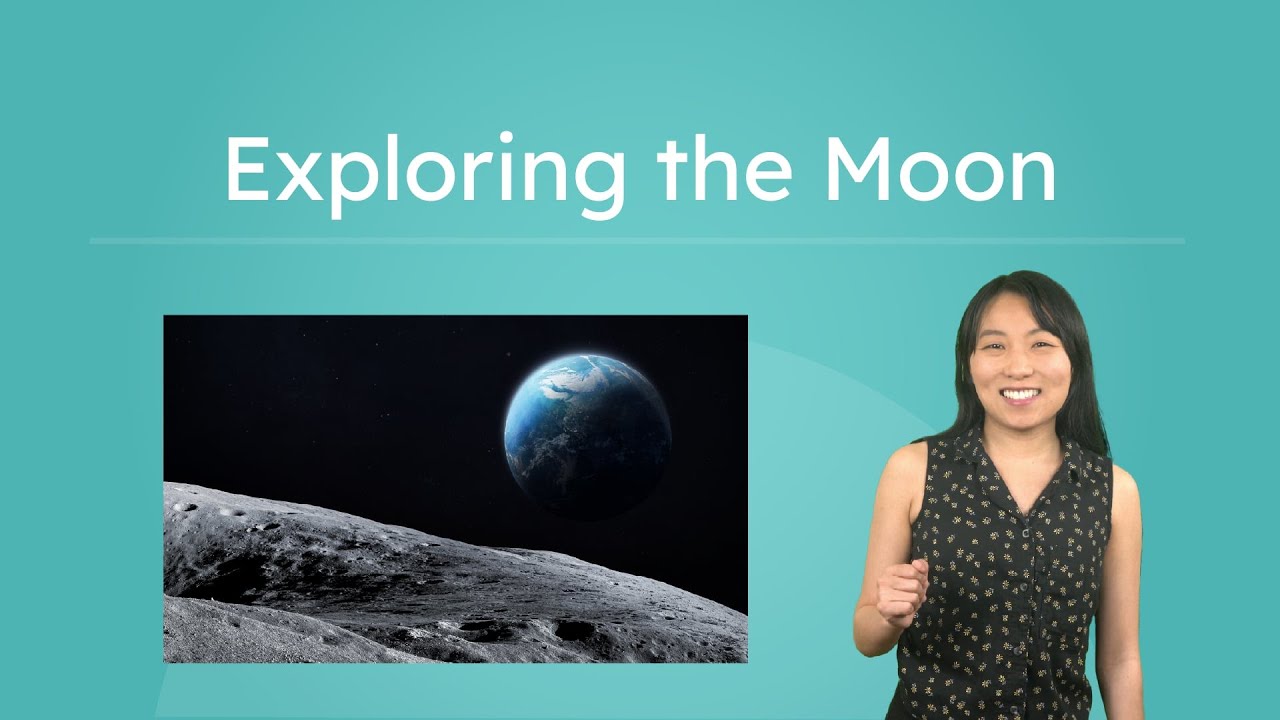 Exploring the Moon